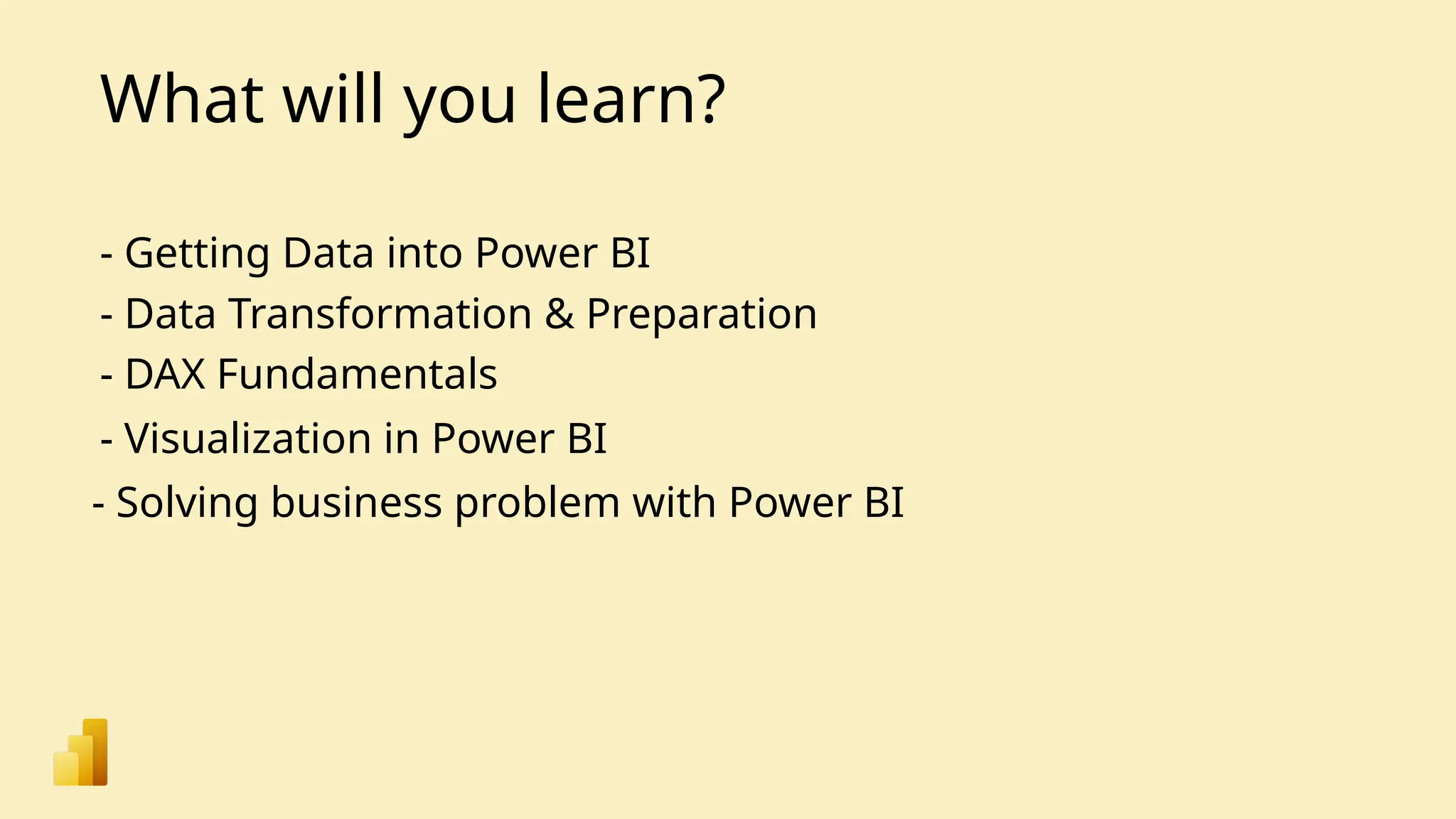 What will you learn?

- Getting Data into Power BI
- Data Transformation & Preparation
- DAX Fundamentals
- Visualization in Power BI
- Solving business problem with Power BI